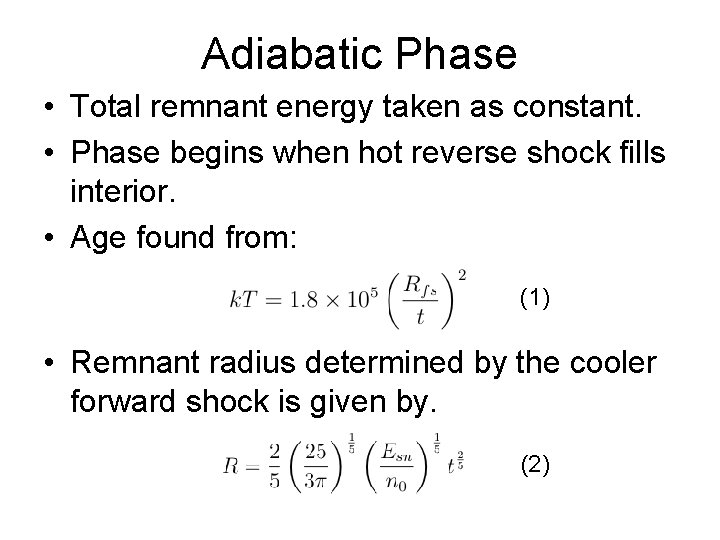 Adiabatic Phase

• Total remnant energy taken as constant.
• Phase begins when hot reverse shock fills interior.
• Age found from:

$kT = 1.8 \times 10^5 \left(\frac{R_{fs}}{t}\right)^2$ (1)

• Remnant radius determined by the cooler forward shock is given by.

$R = \frac{2}{5}\left(\frac{25}{3\pi}\right)^{\frac{1}{5}}\left(\frac{E_{sn}}{n_0}\right)^{\frac{1}{5}} t^{\frac{2}{5}}$ (2)